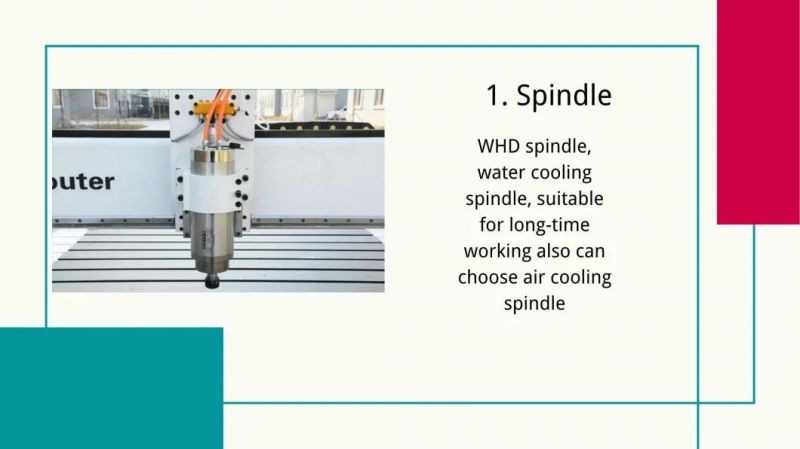 outer

1. Spindle

WHD spindle, water cooling spindle, suitable for long-time working also can choose air cooling spindle